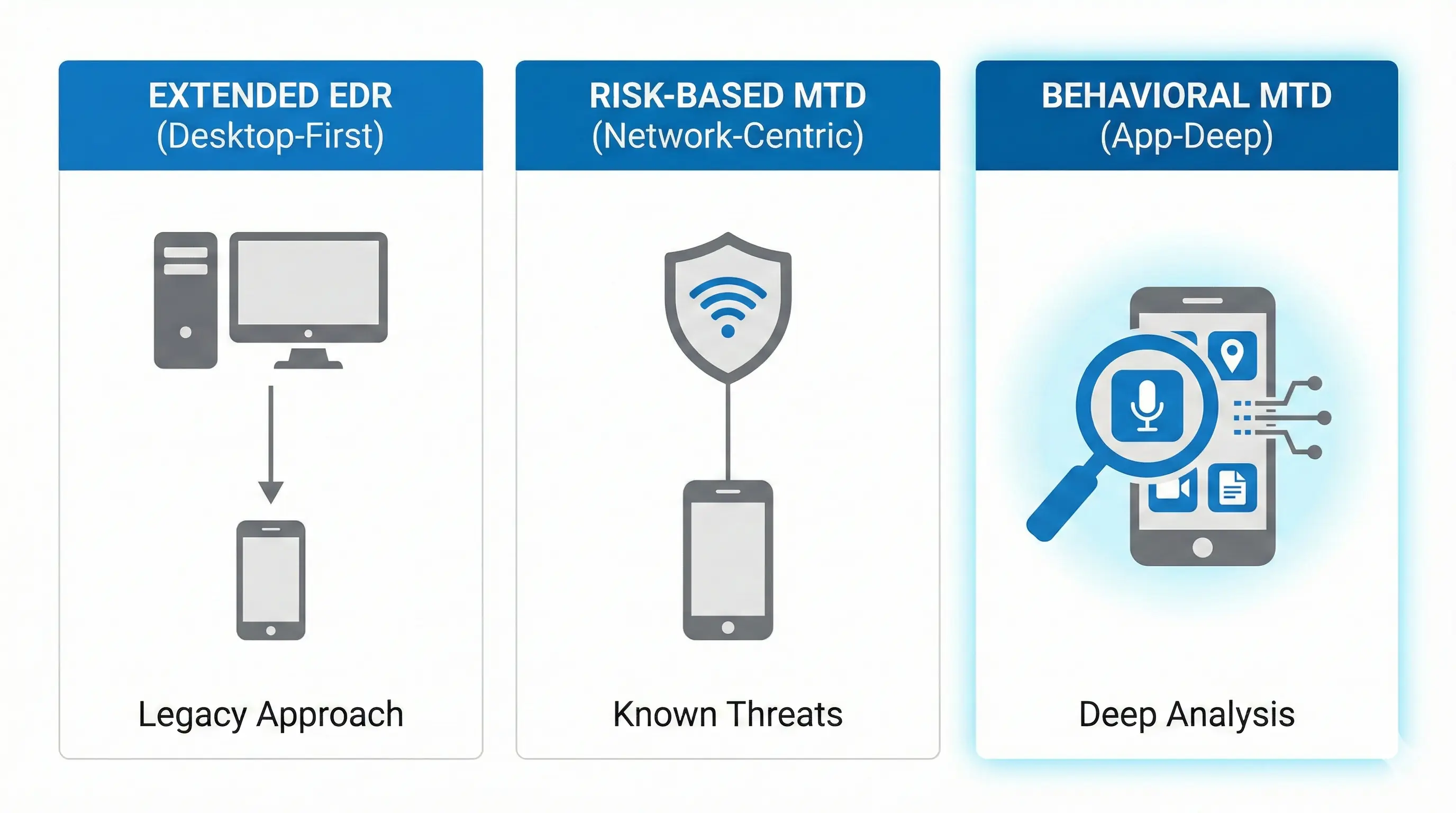 EXTENDED EDR
(Desktop-First)

Legacy Approach

RISK-BASED MTD
(Network-Centric)

Known Threats

BEHAVIORAL MTD
(App-Deep)

Deep Analysis